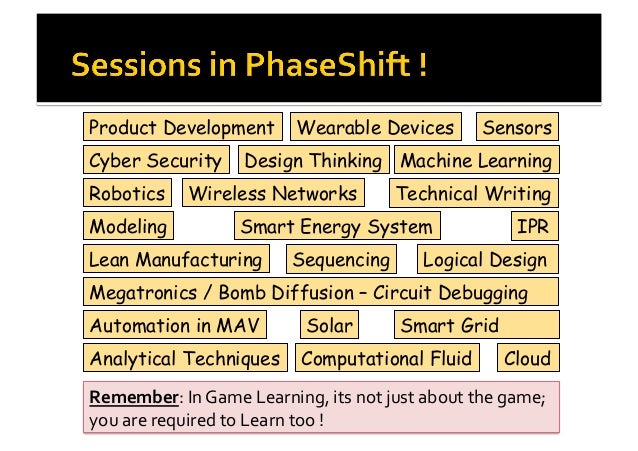 Sessions in PhaseShift !

Product Development

Wearable Devices

Sensors

Cyber Security

Design Thinking

Machine Learning

Robotics

Wireless Networks

Technical Writing

Modeling

Smart Energy System

IPR

Lean Manufacturing

Sequencing

Logical Design

Megatronics / Bomb Diffusion – Circuit Debugging

Automation in MAV

Solar

Smart Grid

Analytical Techniques

Computational Fluid

Cloud

Remember: In Game Learning, its not just about the game; you are required to Learn too !